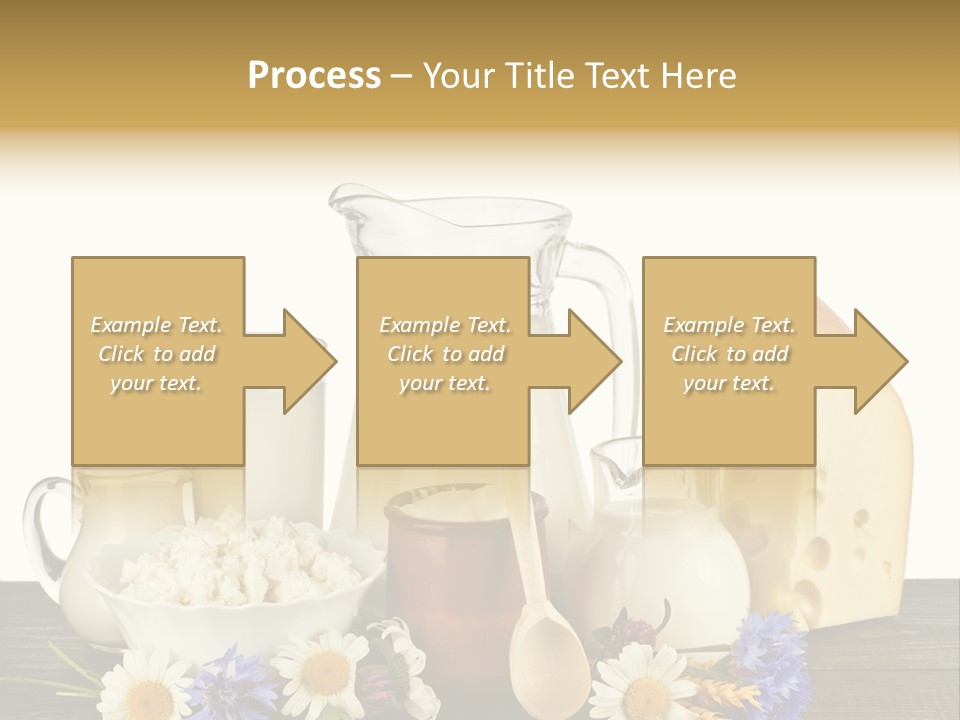 Process – Your Title Text Here

Example Text. Click to add your text.

Example Text. Click to add your text.

Example Text. Click to add your text.